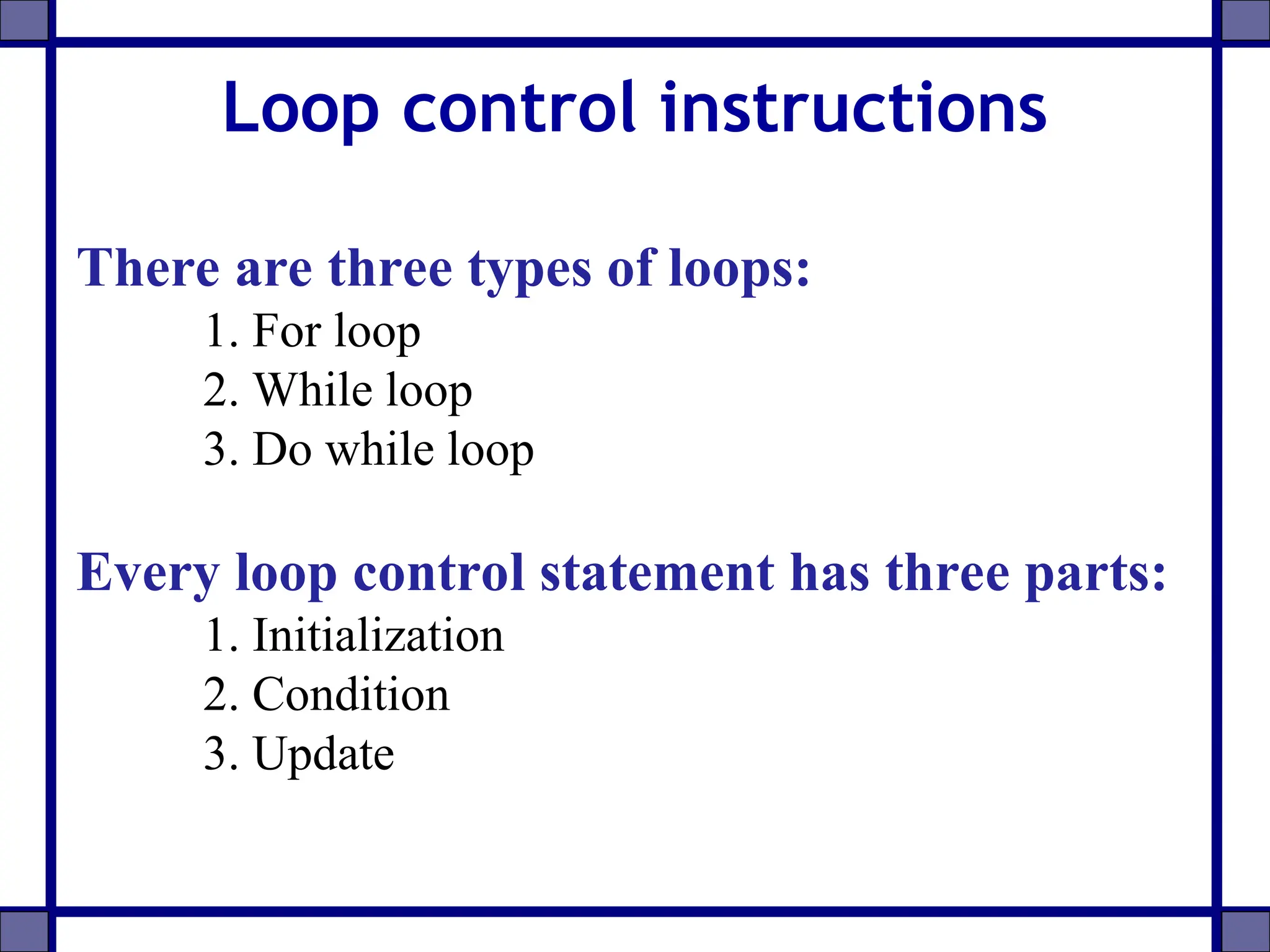 Loop control instructions

There are three types of loops:

1. For loop
2. While loop
3. Do while loop

Every loop control statement has three parts:

1. Initialization
2. Condition
3. Update